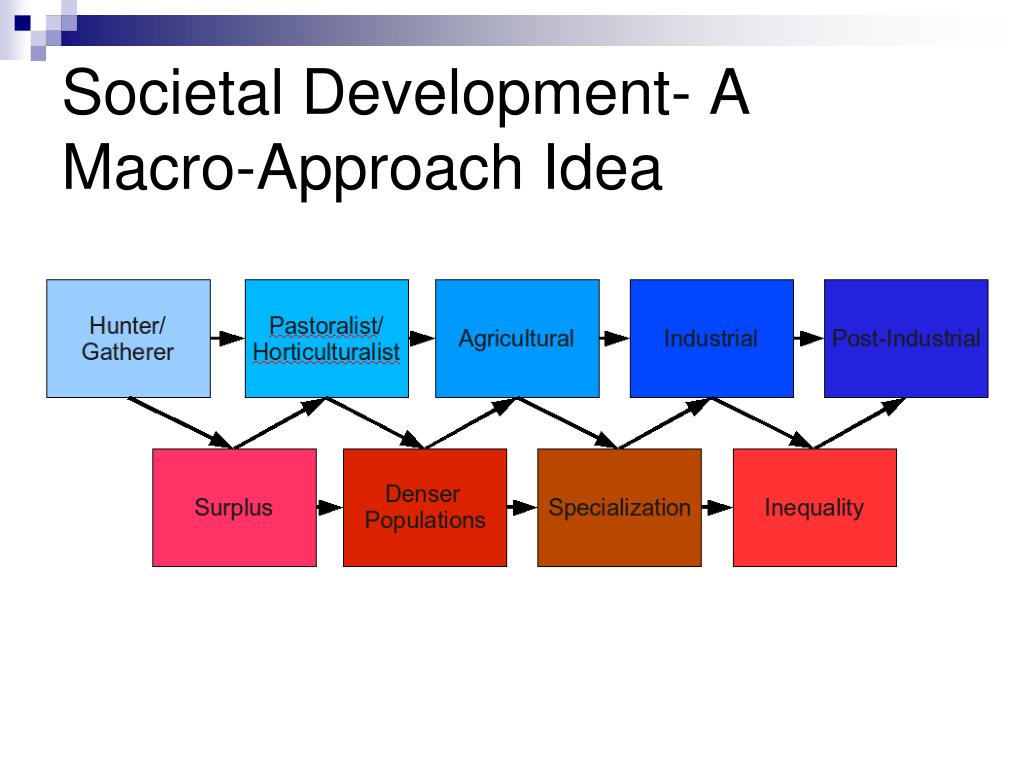 Societal Development- A Macro-Approach Idea

Hunter/ Gatherer

Pastoralist/ Horticulturalist

Agricultural

Industrial

Post-Industrial

Surplus

Denser Populations

Specialization

Inequality